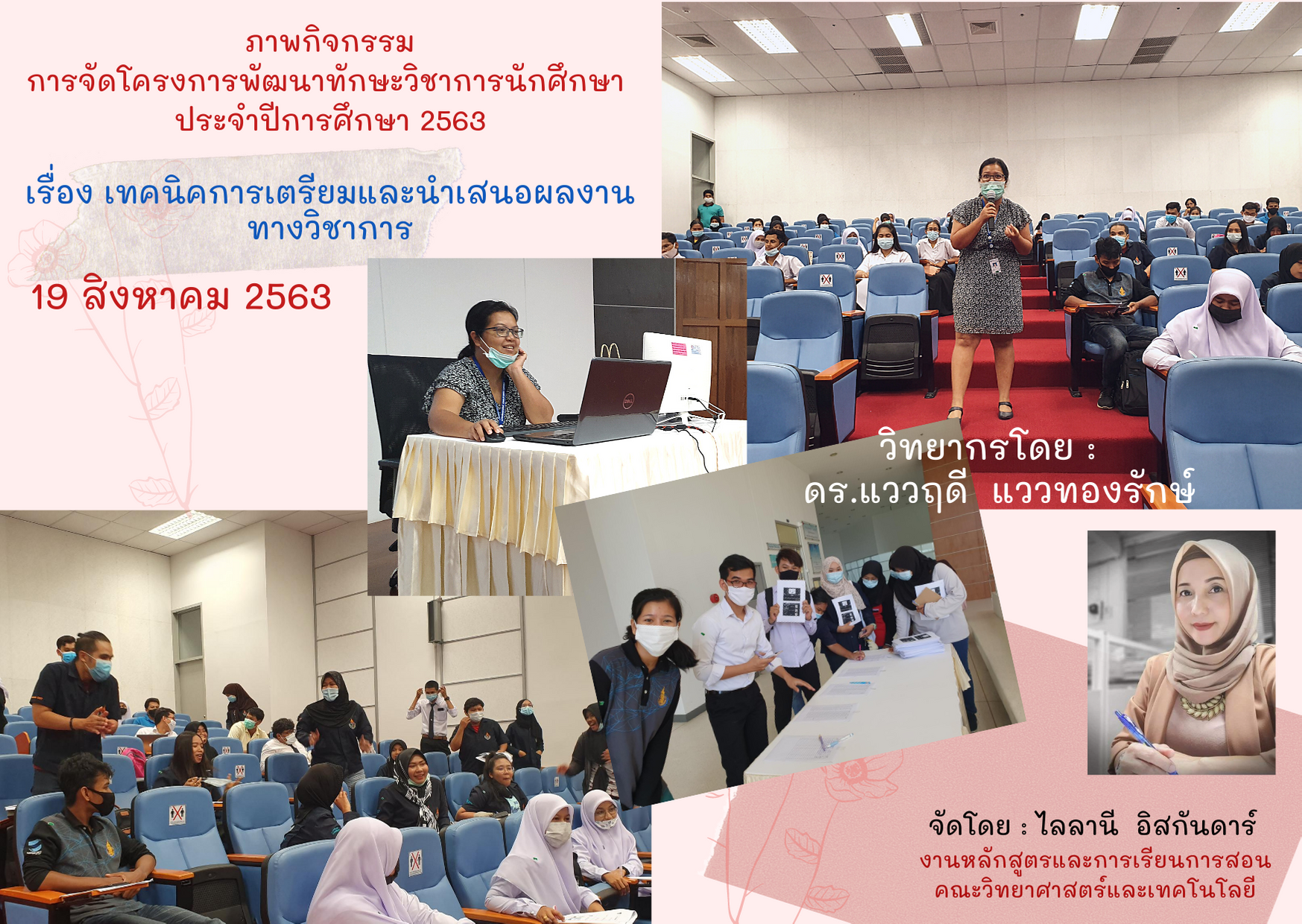 ภาพกิจกรรม
การจัดโครงการพัฒนาทักษะวิชาการนักศึกษา
ประจำปีการศึกษา 2563

เรื่อง เทคนิคการเตรียมและนำเสนอผลงานทางวิชาการ

19 สิงหาคม 2563

วิทยากรโดย :
ดร.แววฤดี แววทองรักษ์

จัดโดย : ไลลานี อิสกันดาร์
งานหลักสูตรและการเรียนการสอน
คณะวิทยาศาสตร์และเทคโนโลยี